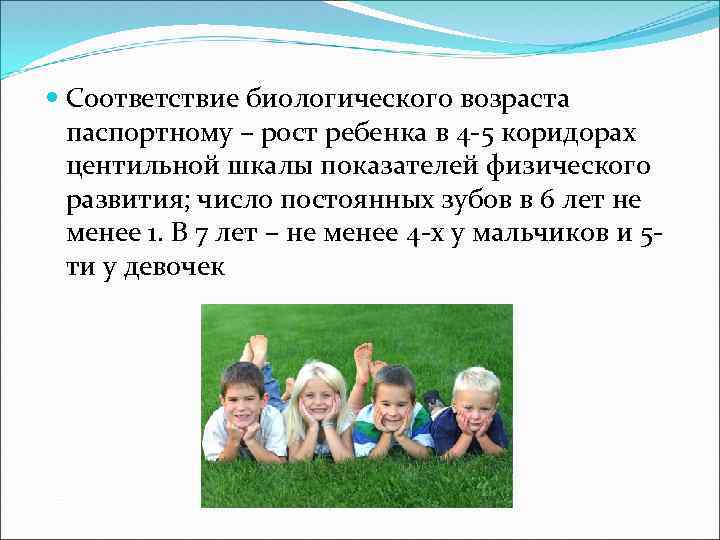 Соответствие биологического возраста паспортному – рост ребенка в 4-5 коридорах центильной шкалы показателей физического развития; число постоянных зубов в 6 лет не менее 1. В 7 лет – не менее 4-х у мальчиков и 5-ти у девочек